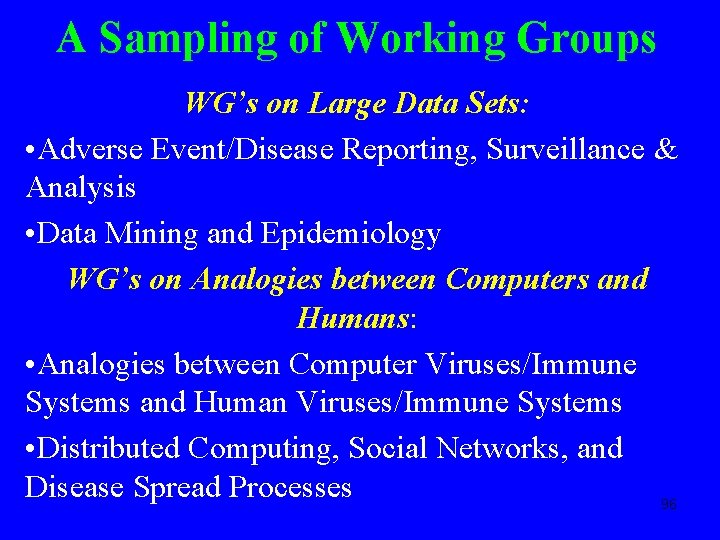 A Sampling of Working Groups

WG's on Large Data Sets:

•Adverse Event/Disease Reporting, Surveillance & Analysis

•Data Mining and Epidemiology

WG's on Analogies between Computers and Humans:

•Analogies between Computer Viruses/Immune Systems and Human Viruses/Immune Systems

•Distributed Computing, Social Networks, and Disease Spread Processes

96